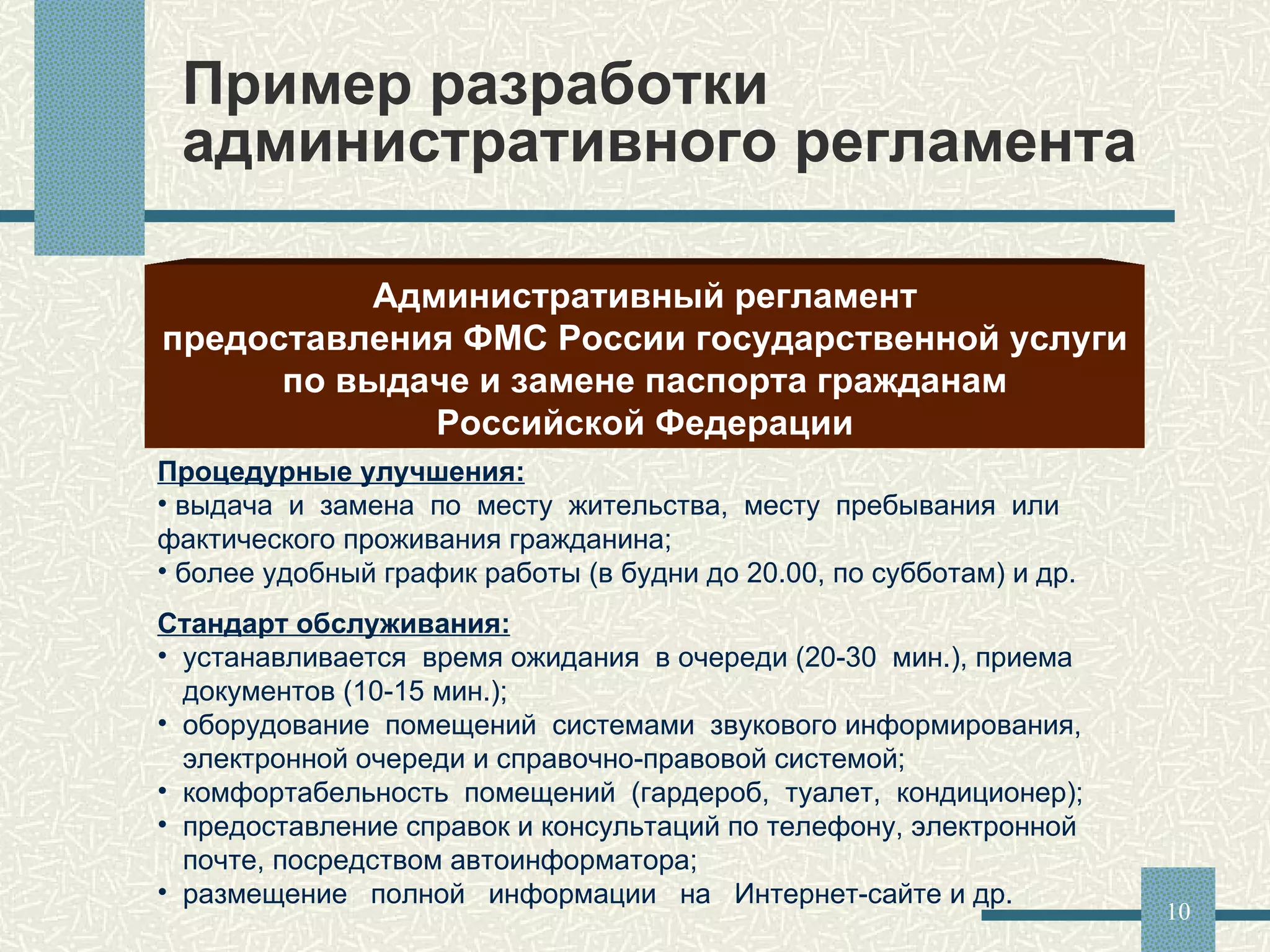 Пример разработки административного регламента

Административный регламент предоставления ФМС России государственной услуги по выдаче и замене паспорта гражданам Российской Федерации

Процедурные улучшения:
• выдача и замена по месту жительства, месту пребывания или фактического проживания гражданина;
• более удобный график работы (в будни до 20.00, по субботам) и др.

Стандарт обслуживания:
• устанавливается время ожидания в очереди (20-30 мин.), приема документов (10-15 мин.);
• оборудование помещений системами звукового информирования, электронной очереди и справочно-правовой системой;
• комфортабельность помещений (гардероб, туалет, кондиционер);
• предоставление справок и консультаций по телефону, электронной почте, посредством автоинформатора;
• размещение полной информации на Интернет-сайте и др.

10